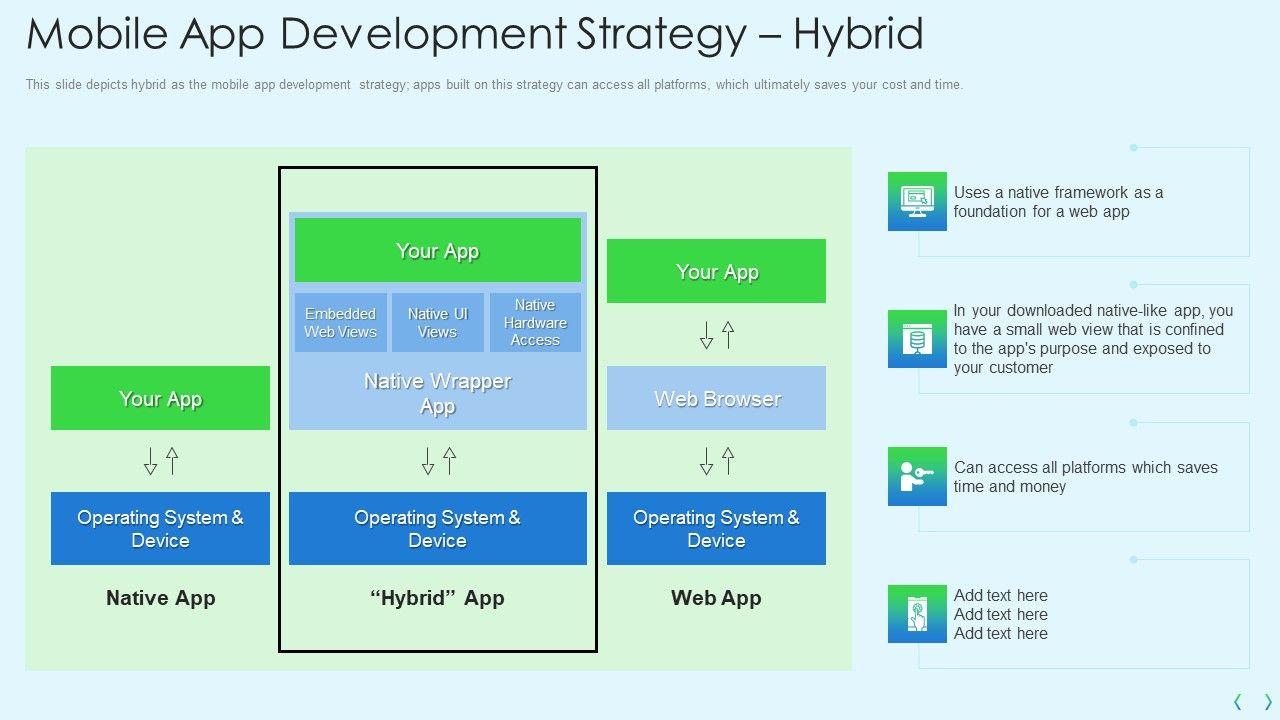 Mobile App Development Strategy – Hybrid

This slide depicts hybrid as the mobile app development strategy; apps built on this strategy can access all platforms, which ultimately saves your cost and time.

Your App

Operating System & Device

Native App

Your App

Embedded Web Views

Native UI Views

Native Hardware Access

Native Wrapper App

Operating System & Device

“Hybrid” App

Your App

Web Browser

Operating System & Device

Web App

Uses a native framework as a foundation for a web app

In your downloaded native-like app, you have a small web view that is confined to the app's purpose and exposed to your customer

Can access all platforms which saves time and money

Add text here
Add text here
Add text here